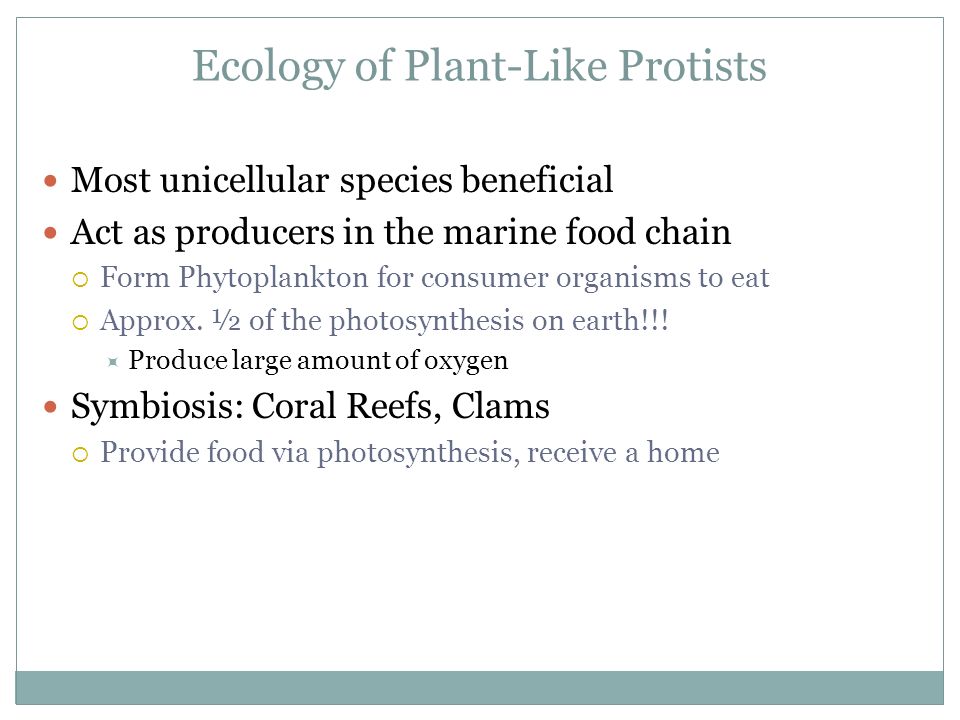 Ecology of Plant-Like Protists

- Most unicellular species beneficial
- Act as producers in the marine food chain
  - Form Phytoplankton for consumer organisms to eat
  - Approx. ½ of the photosynthesis on earth!!!
    - Produce large amount of oxygen
- Symbiosis: Coral Reefs, Clams
  - Provide food via photosynthesis, receive a home